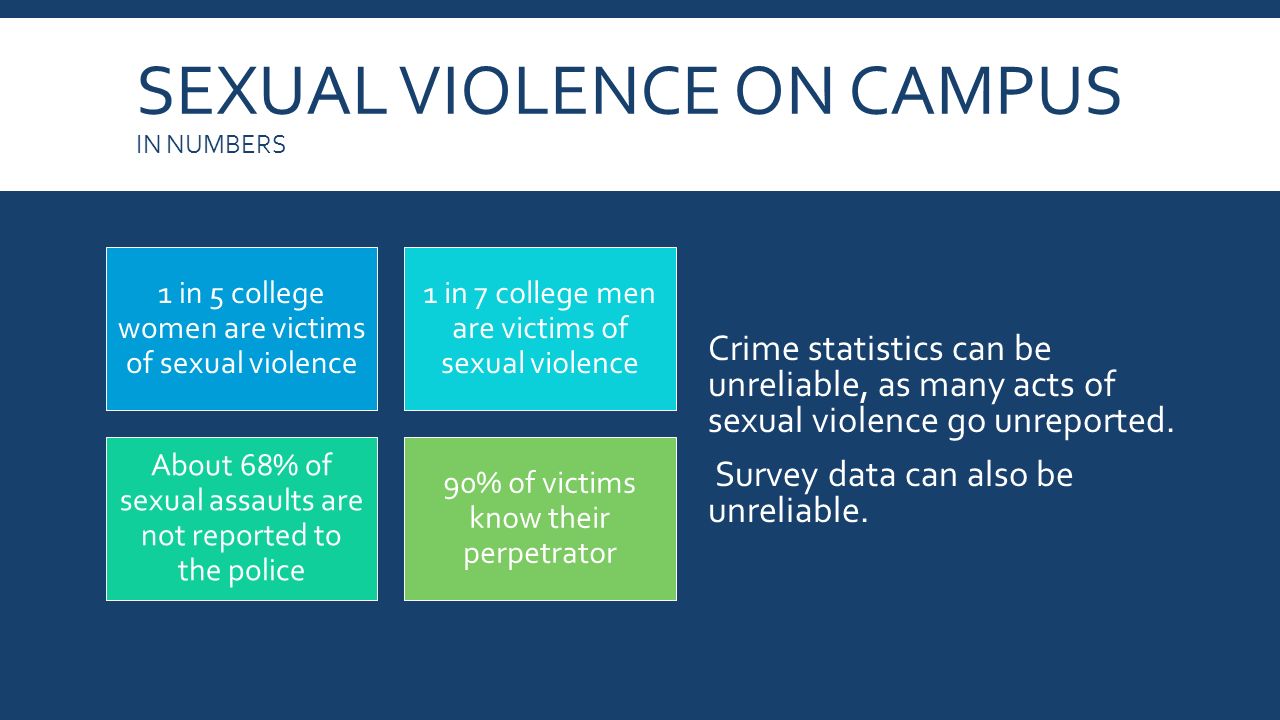 SEXUAL VIOLENCE ON CAMPUS
IN NUMBERS

1 in 5 college women are victims of sexual violence

1 in 7 college men are victims of sexual violence

About 68% of sexual assaults are not reported to the police

90% of victims know their perpetrator

Crime statistics can be unreliable, as many acts of sexual violence go unreported.

Survey data can also be unreliable.